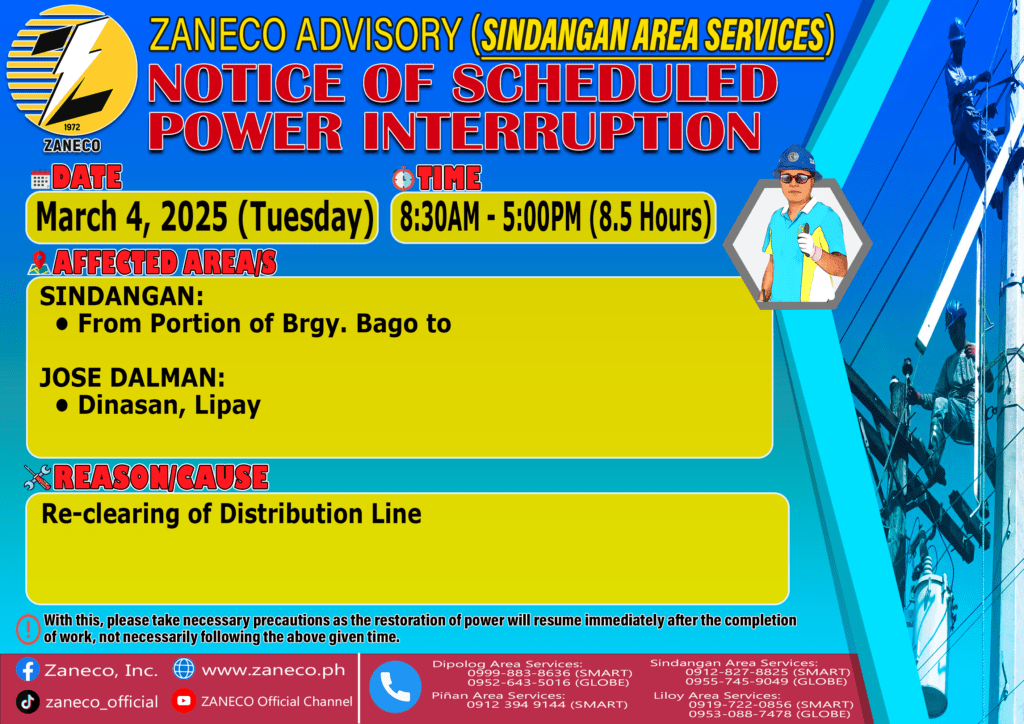 1972
ZANECO

ZANECO ADVISORY (SINDANGAN AREA SERVICES)
NOTICE OF SCHEDULED POWER INTERRUPTION

DATE
March 4, 2025 (Tuesday)

TIME
8:30AM - 5:00PM (8.5 Hours)

AFFECTED AREA/S
SINDANGAN:
• From Portion of Brgy. Bago to

JOSE DALMAN:
• Dinasan, Lipay

REASON/CAUSE
Re-clearing of Distribution Line

With this, please take necessary precautions as the restoration of power will resume immediately after the completion of work, not necessarily following the above given time.

Zaneco, Inc.
www.zaneco.ph
zaneco_official
ZANECO Official Channel

Dipolog Area Services:
0999-883-8636 (SMART)
0952-643-5016 (GLOBE)
Piñan Area Services:
0912 394 9144 (SMART)

Sindangan Area Services:
0912-827-8825 (SMART)
0955-745-9049 (GLOBE)
Liloy Area Services:
0919-722-0856 (SMART)
0953-088-7478 (GLOBE)